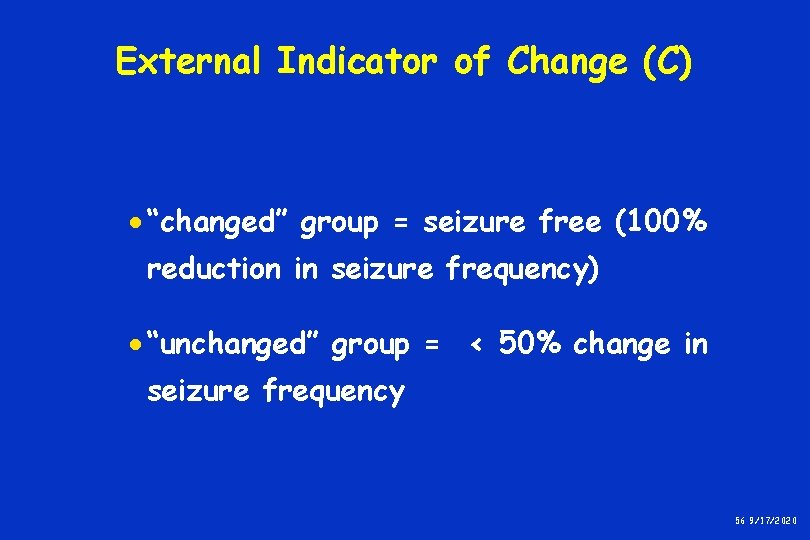 External Indicator of Change (C)

• "changed" group = seizure free (100% reduction in seizure frequency)

• "unchanged" group = < 50% change in seizure frequency

56 9/17/2020